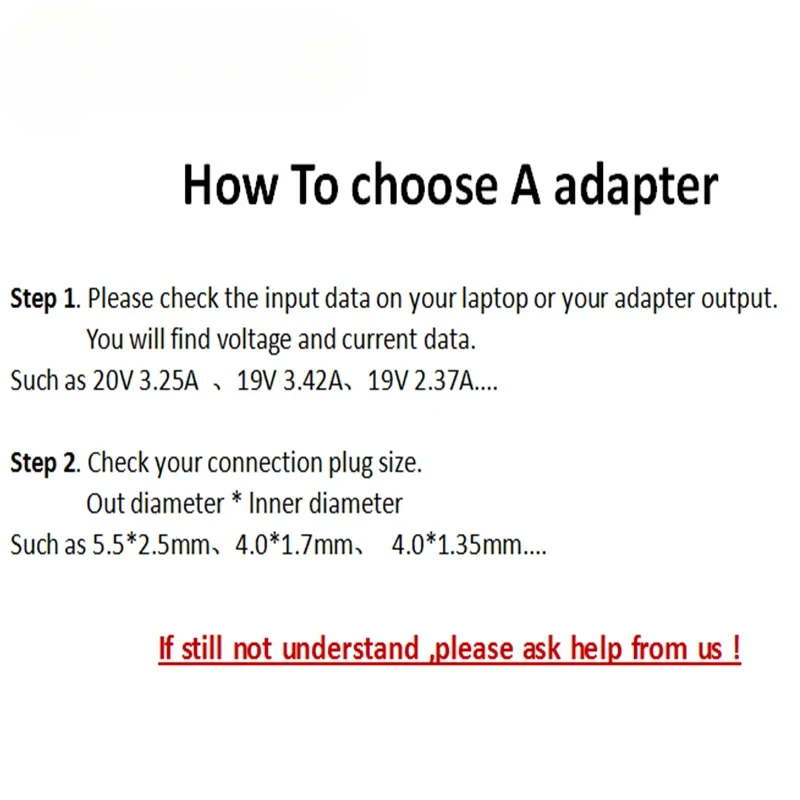 How To choose A adapter

Step 1. Please check the input data on your laptop or your adapter output.
You will find voltage and current data.
Such as 20V 3.25A 、19V 3.42A、19V 2.37A....

Step 2. Check your connection plug size.
Out diameter * Inner diameter
Such as 5.5*2.5mm、4.0*1.7mm、 4.0*1.35mm....

If still not understand ,please ask help from us !